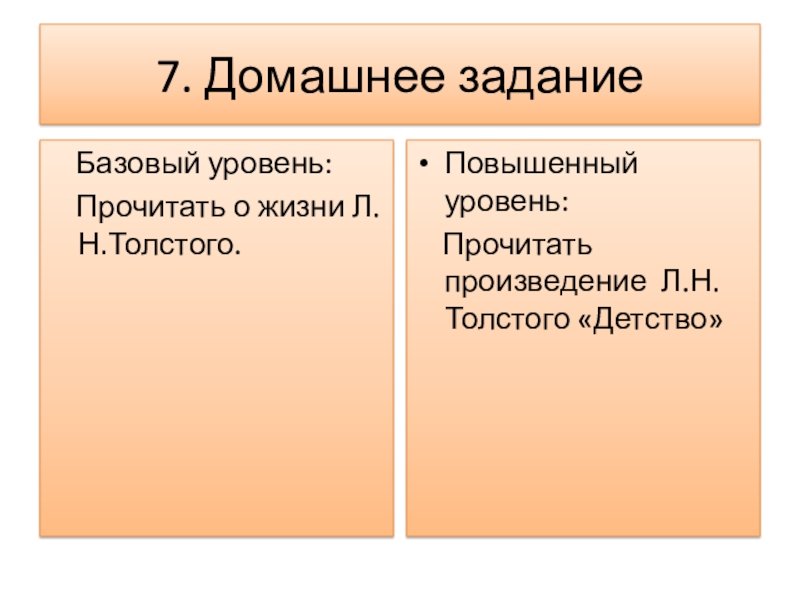 7. Домашнее задание

Базовый уровень:

Прочитать о жизни Л. Н.Толстого.

• Повышенный уровень:

Прочитать произведение Л.Н. Толстого «Детство»